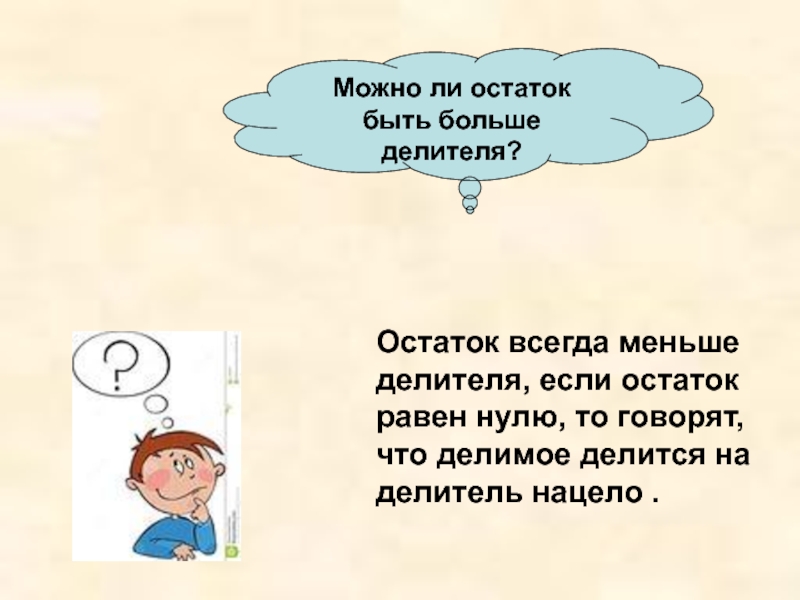 Можно ли остаток быть больше делителя?

?

Остаток всегда меньше делителя, если остаток равен нулю, то говорят, что делимое делится на делитель нацело .